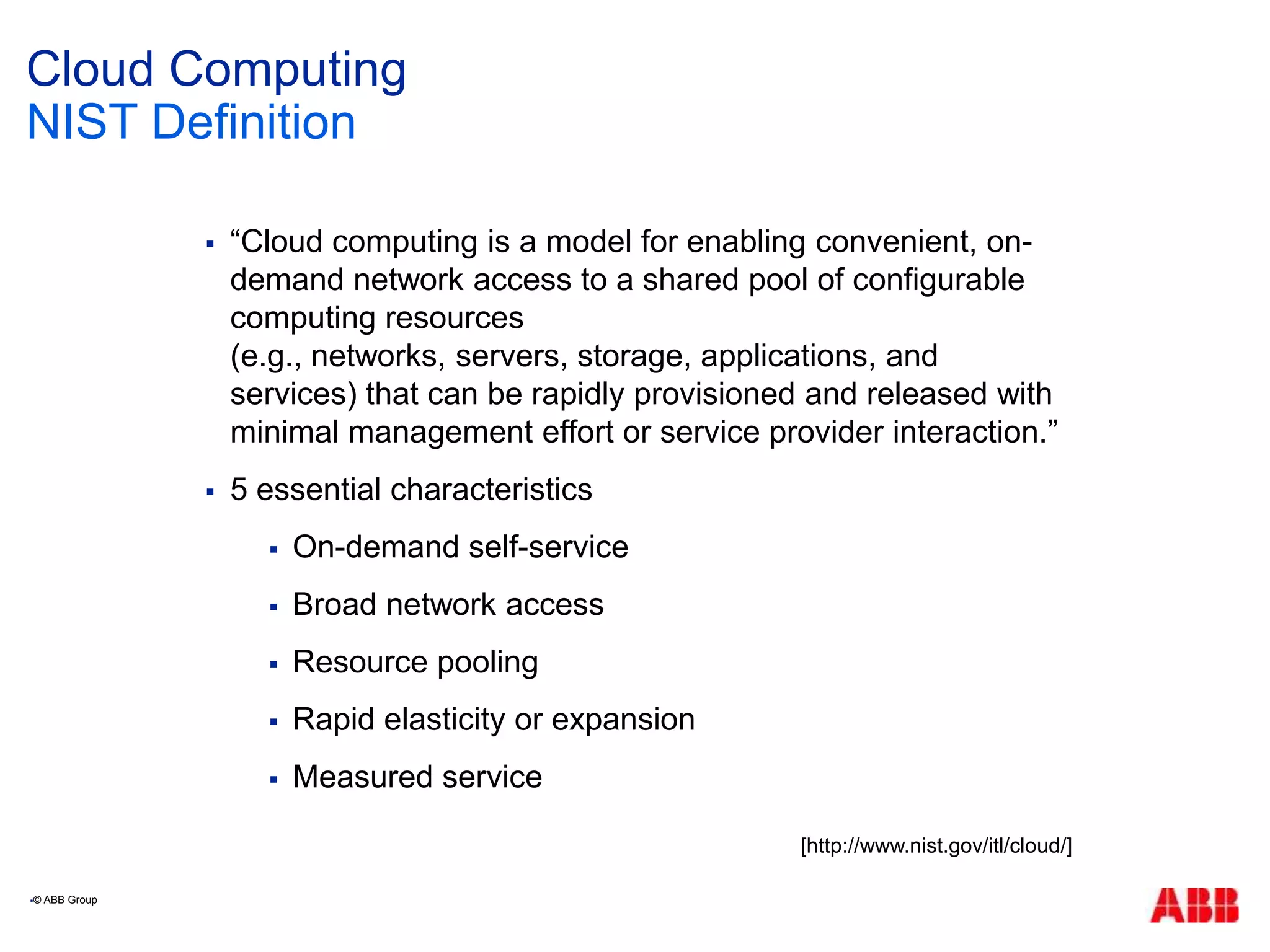 Cloud Computing
NIST Definition

▪ “Cloud computing is a model for enabling convenient, on-demand network access to a shared pool of configurable computing resources
(e.g., networks, servers, storage, applications, and services) that can be rapidly provisioned and released with minimal management effort or service provider interaction.”

▪ 5 essential characteristics

▪ On-demand self-service

▪ Broad network access

▪ Resource pooling

▪ Rapid elasticity or expansion

▪ Measured service

[http://www.nist.gov/itl/cloud/]

▪© ABB Group

ABB